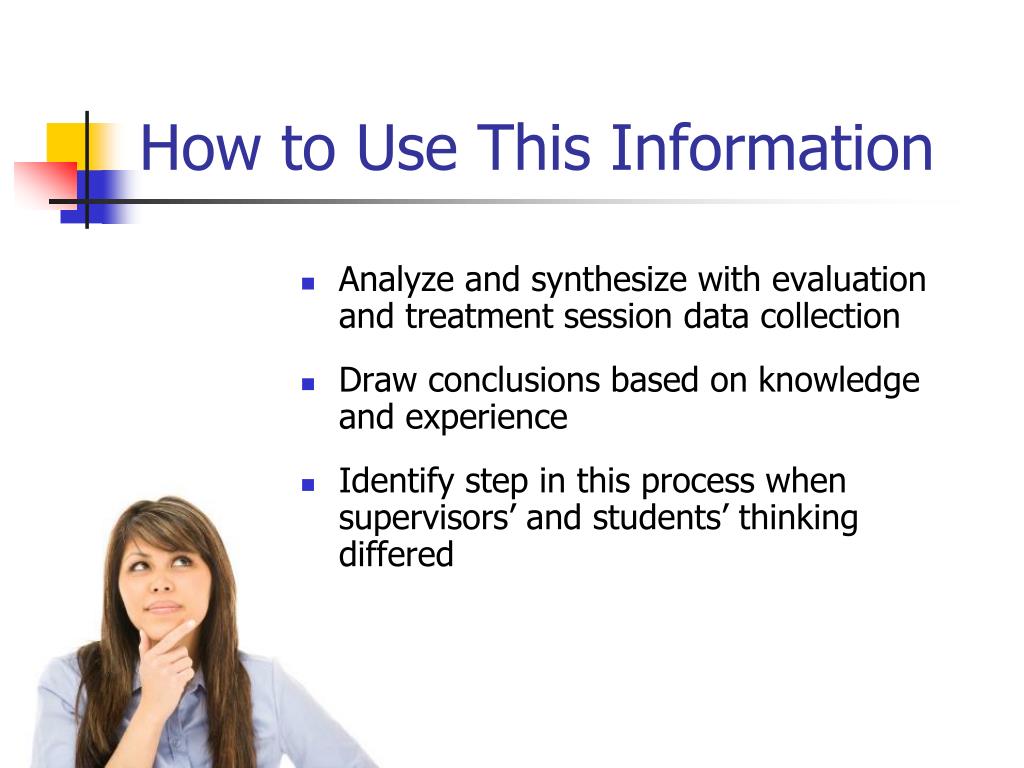 How to Use This Information

- Analyze and synthesize with evaluation and treatment session data collection
- Draw conclusions based on knowledge and experience
- Identify step in this process when supervisors’ and students’ thinking differed